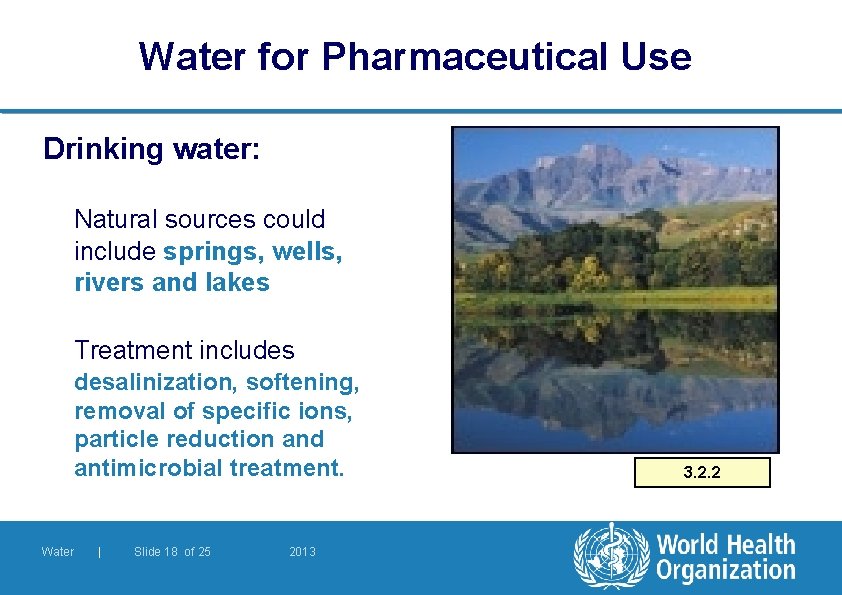 Water for Pharmaceutical Use

Drinking water:

Natural sources could include springs, wells, rivers and lakes

Treatment includes desalinization, softening, removal of specific ions, particle reduction and antimicrobial treatment.

3.2.2

Water | Slide 18 of 25 2013

World Health Organization